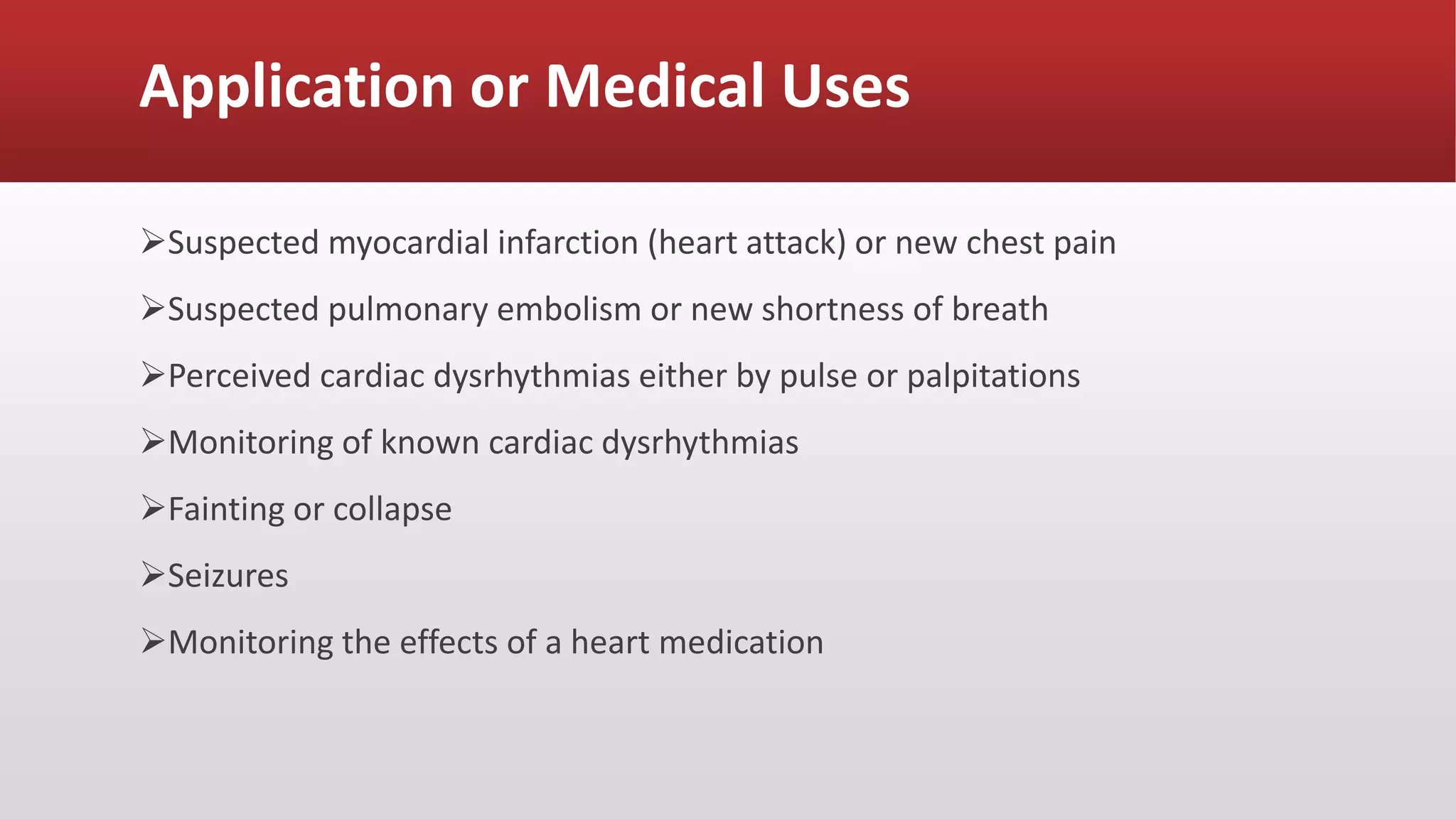 Application or Medical Uses

➢Suspected myocardial infarction (heart attack) or new chest pain

➢Suspected pulmonary embolism or new shortness of breath

➢Perceived cardiac dysrhythmias either by pulse or palpitations

➢Monitoring of known cardiac dysrhythmias

➢Fainting or collapse

➢Seizures

➢Monitoring the effects of a heart medication